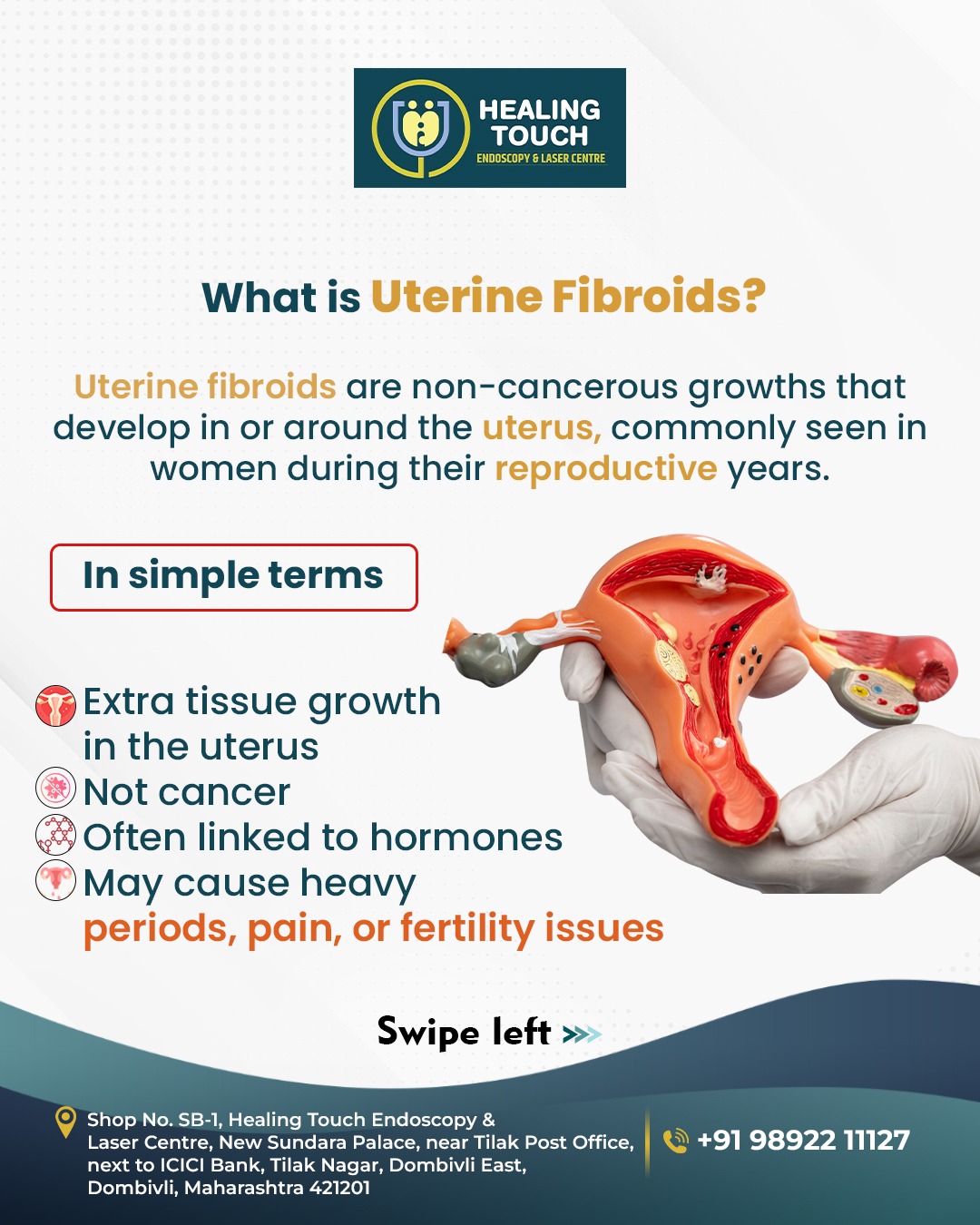 HEALING TOUCH
ENDOSCOPY & LASER CENTRE

What is Uterine Fibroids?

Uterine fibroids are non-cancerous growths that develop in or around the uterus, commonly seen in women during their reproductive years.

In simple terms

Extra tissue growth in the uterus
Not cancer
Often linked to hormones
May cause heavy periods, pain, or fertility issues

Swipe left >>>

Shop No. SB-1, Healing Touch Endoscopy & Laser Centre, New Sundara Palace, near Tilak Post Office, next to ICICI Bank, Tilak Nagar, Dombivli East, Dombivli, Maharashtra 421201

+91 98922 11127